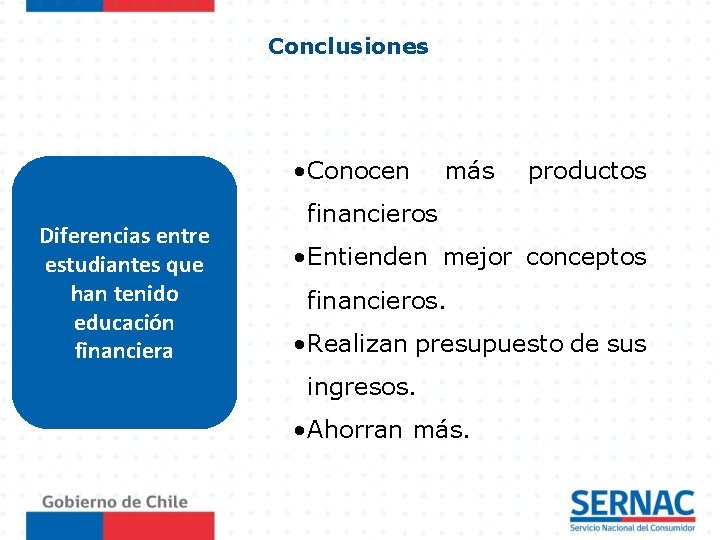 Conclusiones

Diferencias entre estudiantes que han tenido educación financiera

•Conocen más productos financieros

•Entienden mejor conceptos financieros.

•Realizan presupuesto de sus ingresos.

•Ahorran más.

Gobierno de Chile

SERNAC
Servicio Nacional del Consumidor